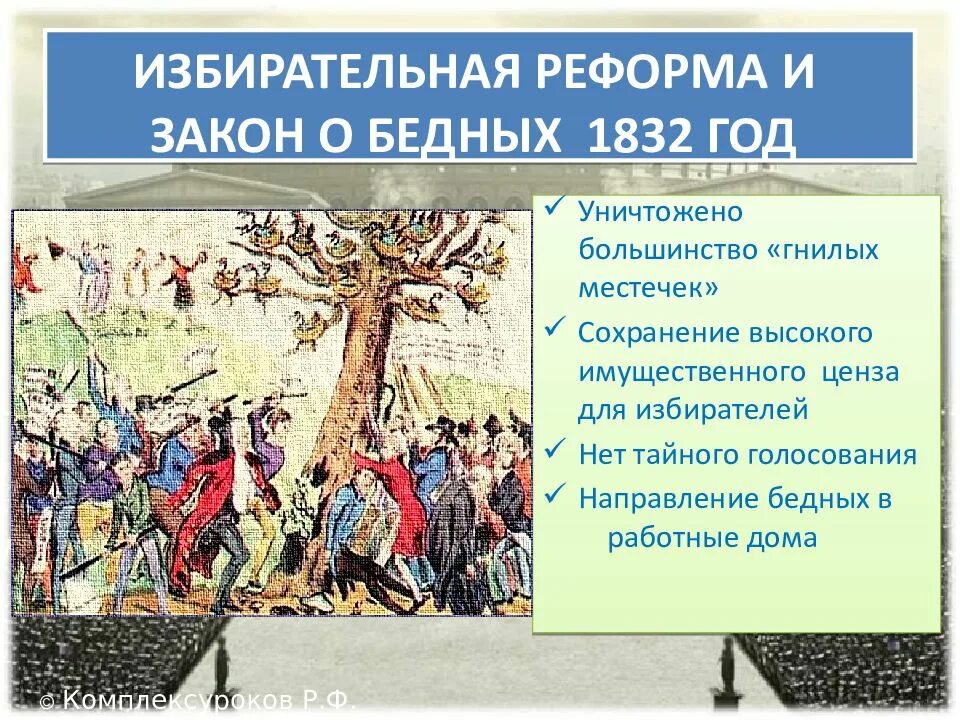 ИЗБИРАТЕЛЬНАЯ РЕФОРМА И ЗАКОН О БЕДНЫХ 1832 ГОД

✓ Уничтожено большинство «гнилых местечек»
✓ Сохранение высокого имущественного ценза для избирателей
✓ Нет тайного голосования
✓ Направление бедных в работные дома

© Комплексуроков Р.Ф.